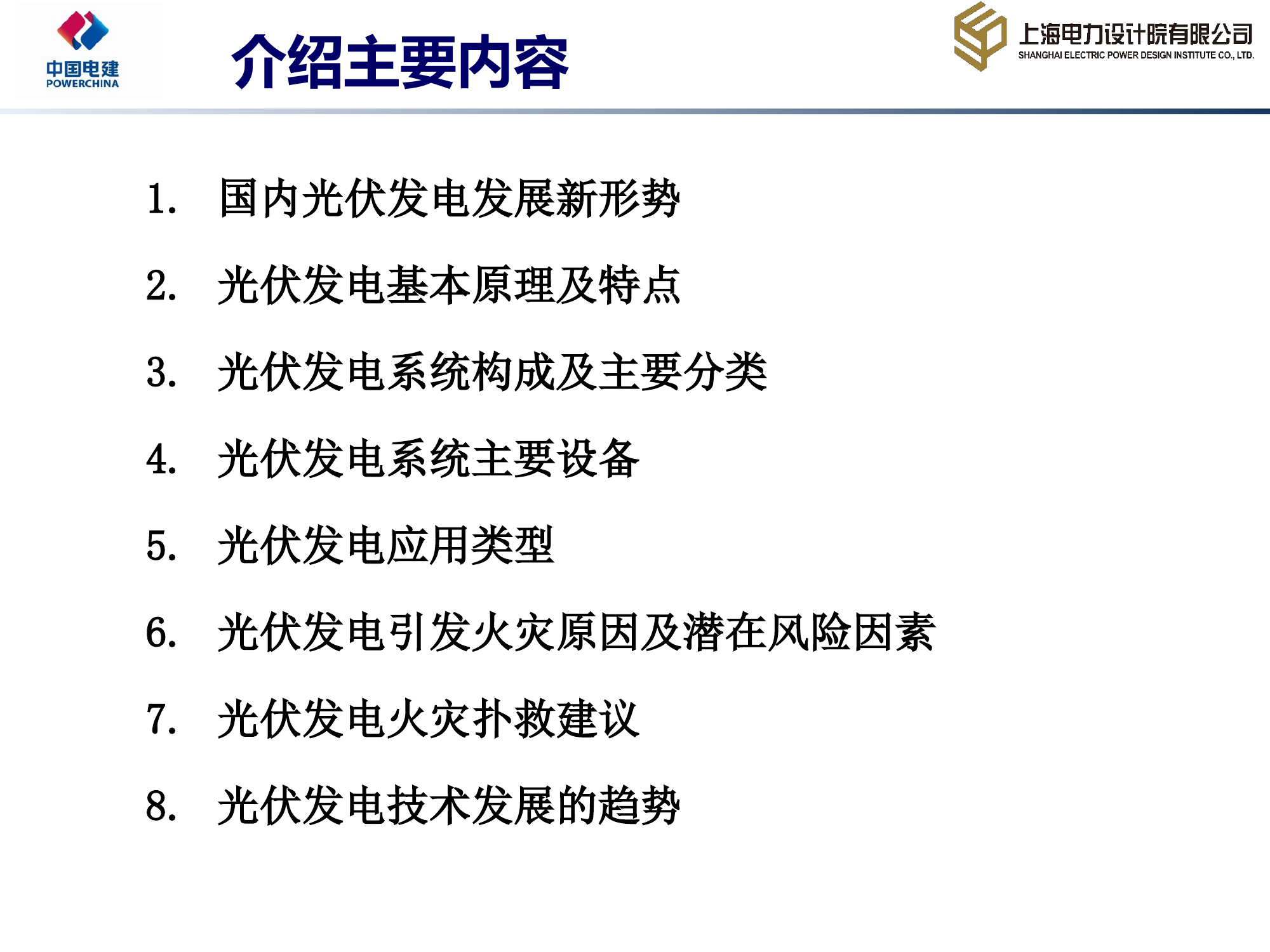 中国电建
POWERCHINA

介绍主要内容

上海电力设计院有限公司
SHANGHAI ELECTRIC POWER DESIGN INSTITUTE CO., LTD.

1. 国内光伏发电发展新形势

2. 光伏发电基本原理及特点

3. 光伏发电系统构成及主要分类

4. 光伏发电系统主要设备

5. 光伏发电应用类型

6. 光伏发电引发火灾原因及潜在风险因素

7. 光伏发电火灾扑救建议

8. 光伏发电技术发展的趋势